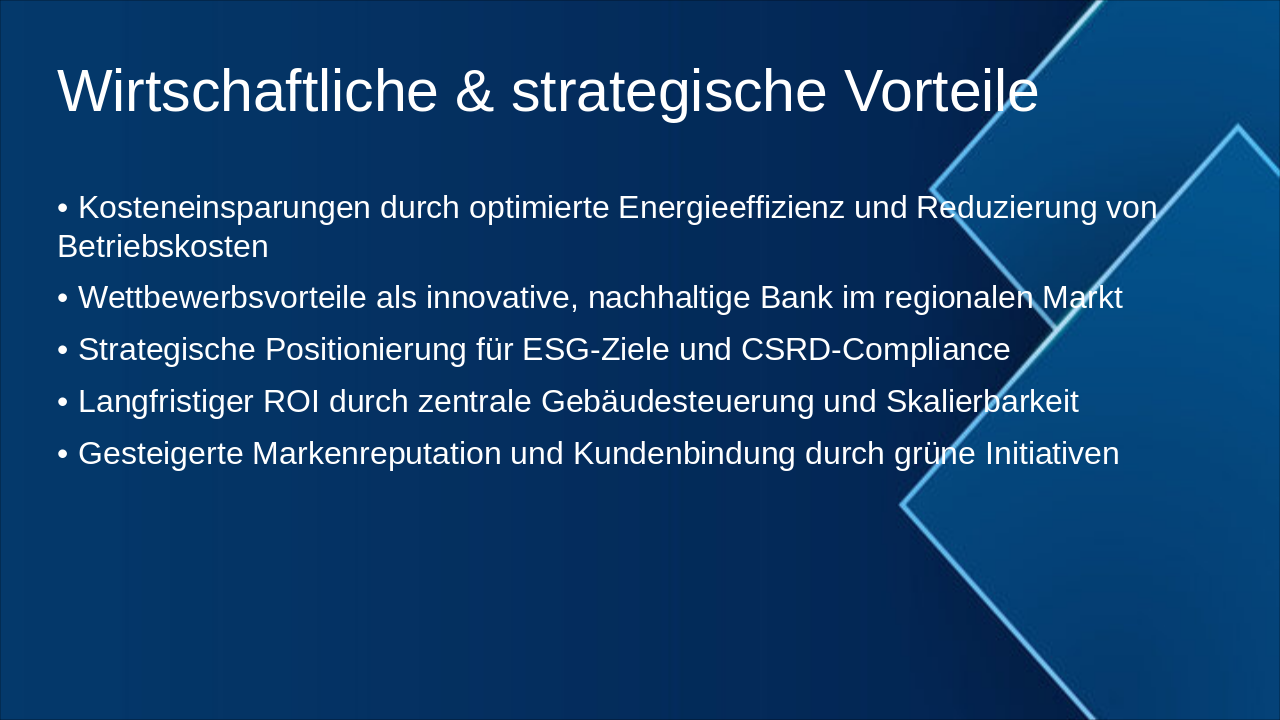 Wirtschaftliche & strategische Vorteile

• Kosteneinsparungen durch optimierte Energieeffizienz und Reduzierung von Betriebskosten

• Wettbewerbsvorteile als innovative, nachhaltige Bank im regionalen Markt

• Strategische Positionierung für ESG-Ziele und CSRD-Compliance

• Langfristiger ROI durch zentrale Gebäudesteuerung und Skalierbarkeit

• Gesteigerte Markenreputation und Kundenbindung durch grüne Initiativen